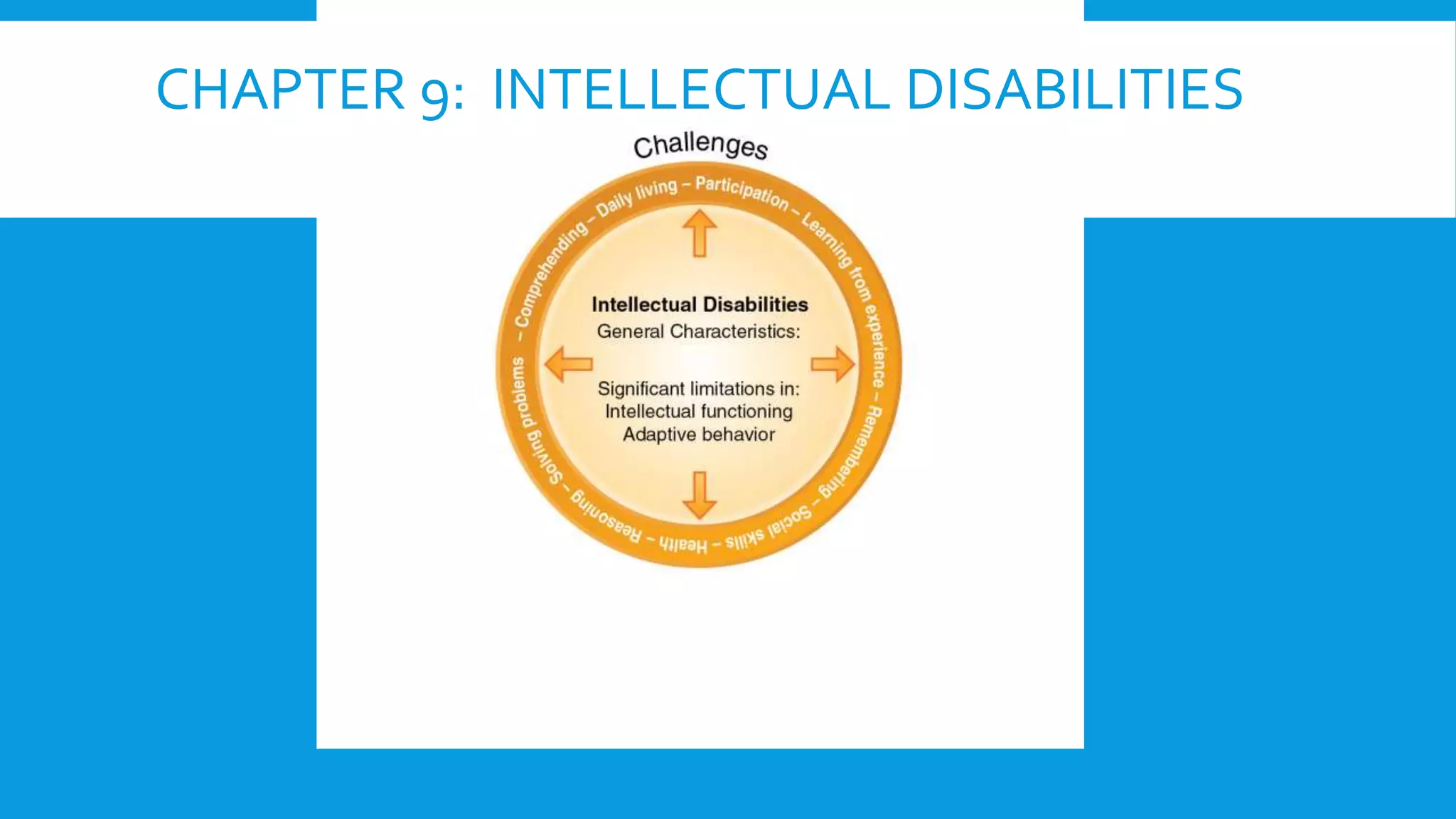 CHAPTER 9: INTELLECTUAL DISABILITIES

Challenges

Daily living – Participation – Learning from experience – Remembering – Social skills – Health – Reasoning – Solving problems – Comprehending –

Intellectual Disabilities
General Characteristics:

Significant limitations in:
Intellectual functioning
Adaptive behavior